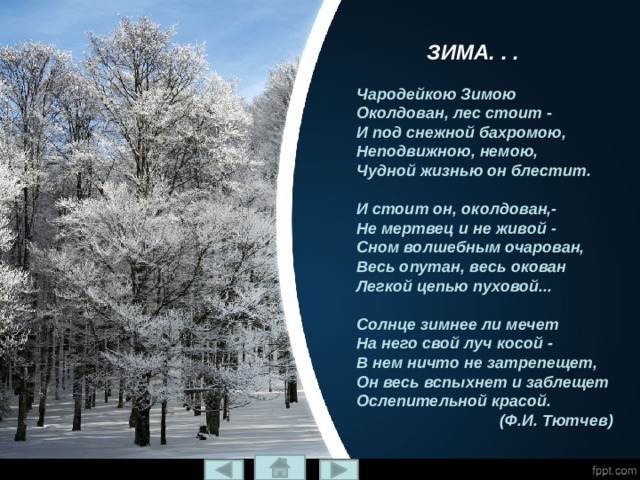 ЗИМА. . .

Чародейкою Зимою
Околдован, лес стоит -
И под снежной бахромою,
Неподвижною, немою,
Чудной жизнью он блестит.

И стоит он, околдован,-
Не мертвец и не живой -
Сном волшебным очарован,
Весь опутан, весь окован
Легкой цепью пуховой...

Солнце зимнее ли мечет
На него свой луч косой -
В нем ничто не затрепещет,
Он весь вспыхнет и заблещет
Ослепительной красой.
(Ф.И. Тютчев)

fppt.com